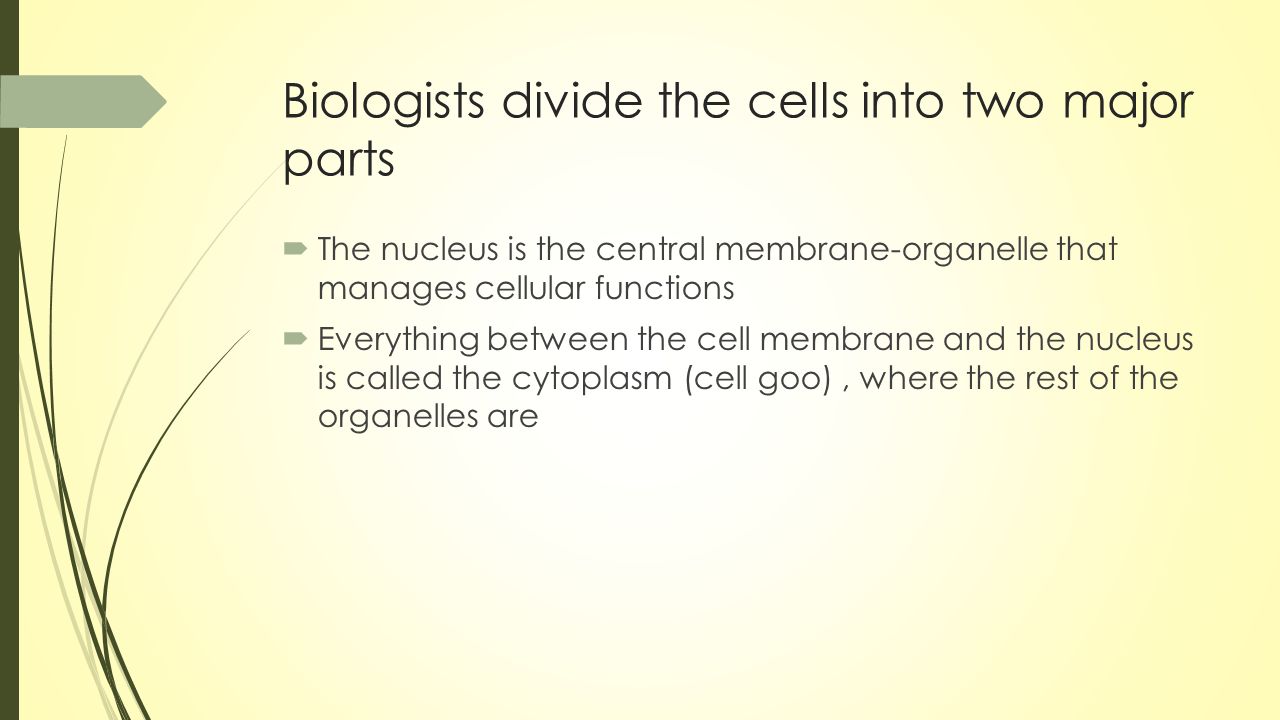 Biologists divide the cells into two major parts

The nucleus is the central membrane-organelle that manages cellular functions

Everything between the cell membrane and the nucleus is called the cytoplasm (cell goo) , where the rest of the organelles are